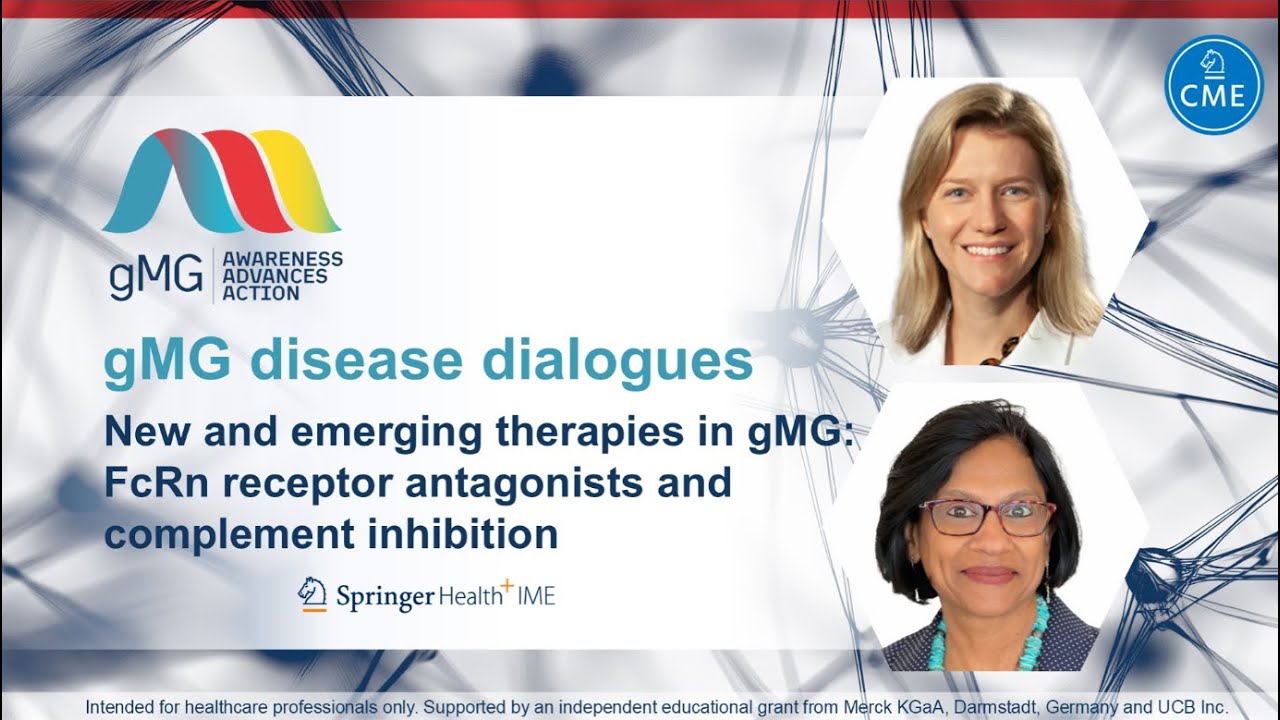 CME

gMG | AWARENESS ADVANCES ACTION

gMG disease dialogues

New and emerging therapies in gMG: FcRn receptor antagonists and complement inhibition

Springer Health+ IME

Intended for healthcare professionals only. Supported by an independent educational grant from Merck KGaA, Darmstadt, Germany and UCB Inc.